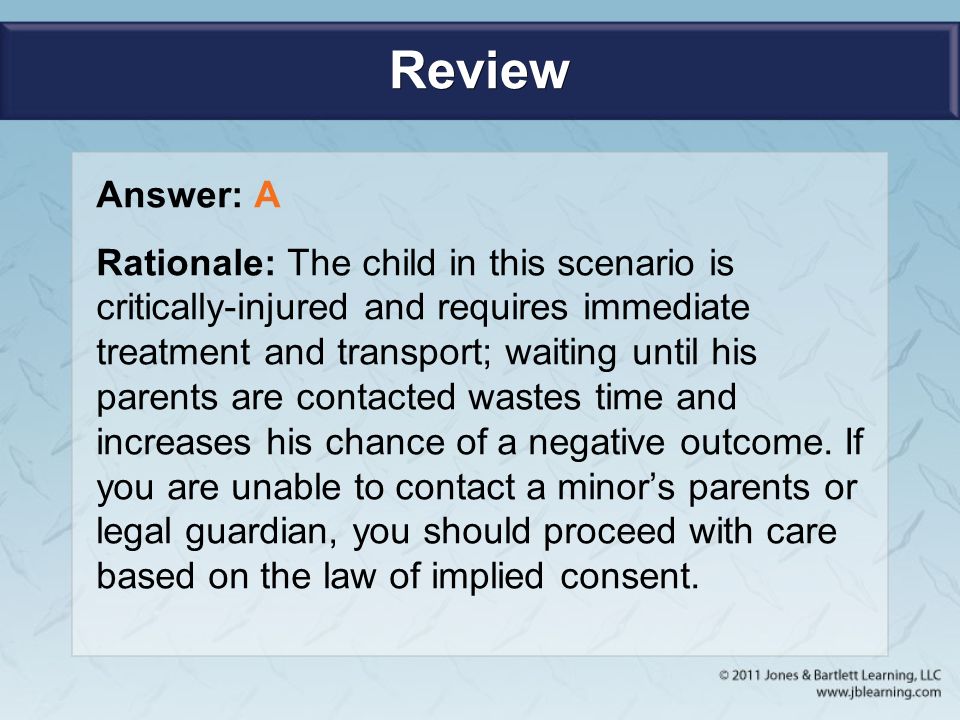 Review

Answer: A

Rationale: The child in this scenario is critically-injured and requires immediate treatment and transport; waiting until his parents are contacted wastes time and increases his chance of a negative outcome. If you are unable to contact a minor's parents or legal guardian, you should proceed with care based on the law of implied consent.

© 2011 Jones & Bartlett Learning, LLC
www.jblearning.com